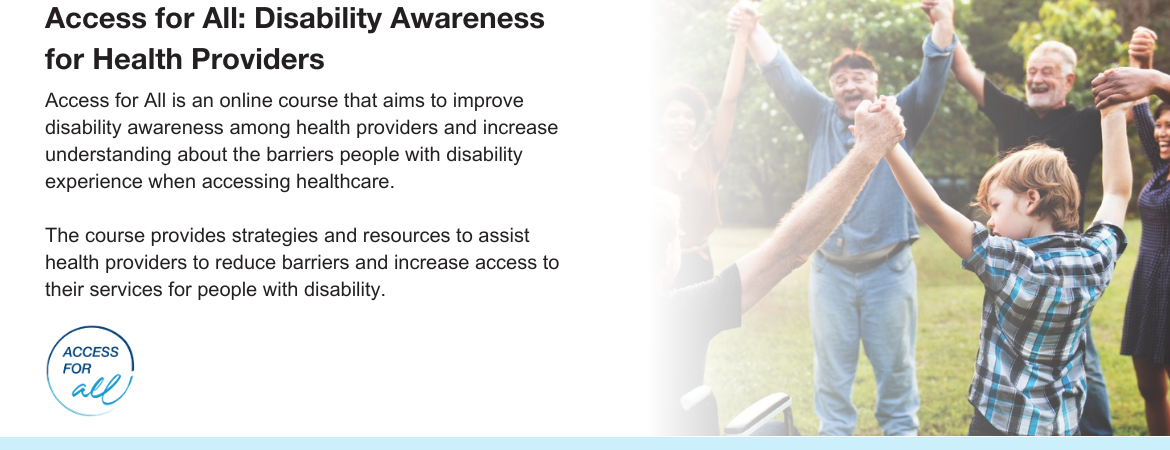 Access for All: Disability Awareness for Health Providers

Access for All is an online course that aims to improve disability awareness among health providers and increase understanding about the barriers people with disability experience when accessing healthcare.

The course provides strategies and resources to assist health providers to reduce barriers and increase access to their services for people with disability.

ACCESS FOR all